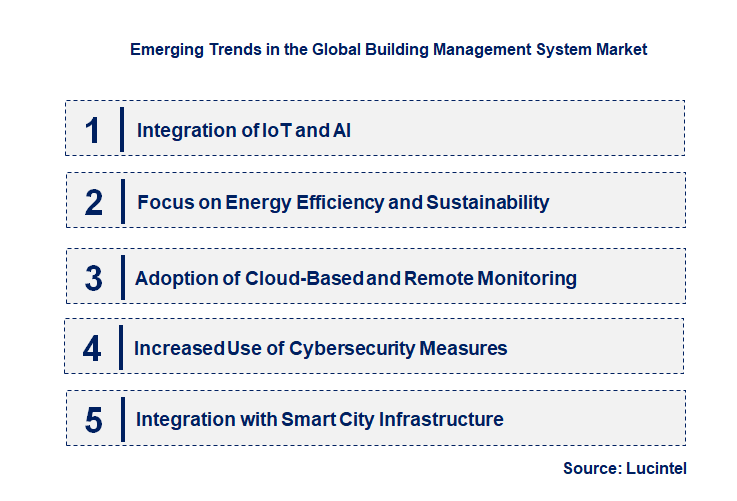 Emerging Trends in the Global Building Management System Market

1 Integration of IoT and AI

2 Focus on Energy Efficiency and Sustainability

3 Adoption of Cloud-Based and Remote Monitoring

4 Increased Use of Cybersecurity Measures

5 Integration with Smart City Infrastructure

Source: Lucintel